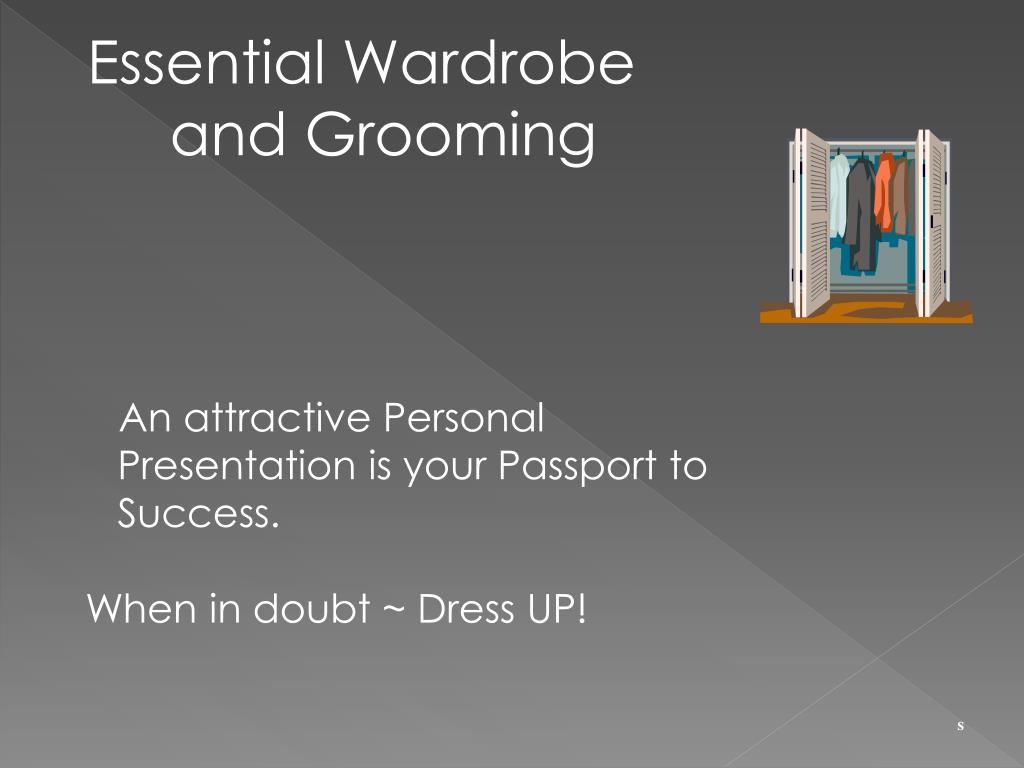 Essential Wardrobe and Grooming

An attractive Personal Presentation is your Passport to Success.

When in doubt ~ Dress UP!

s